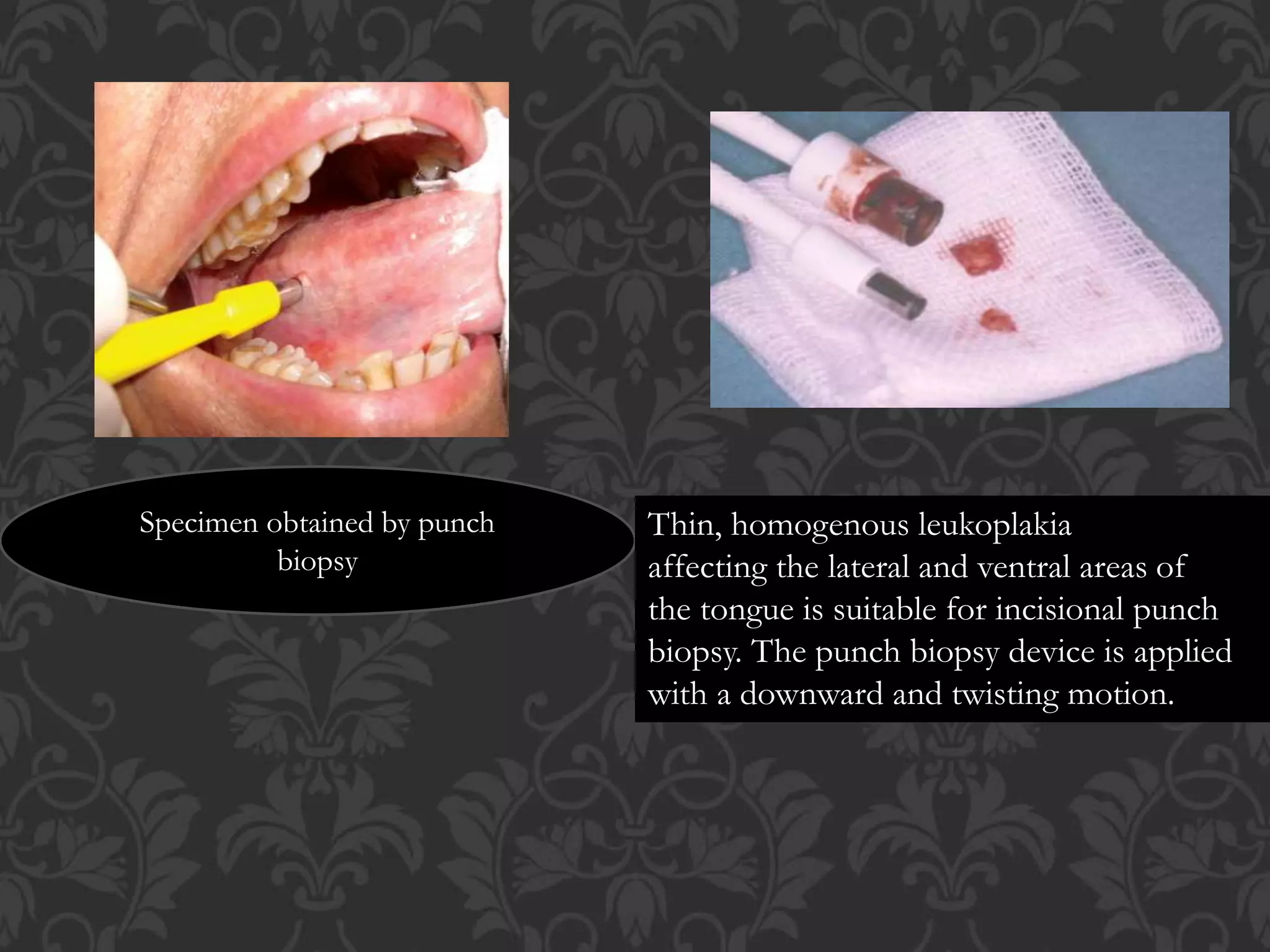 Specimen obtained by punch biopsy

Thin, homogenous leukoplakia affecting the lateral and ventral areas of the tongue is suitable for incisional punch biopsy. The punch biopsy device is applied with a downward and twisting motion.